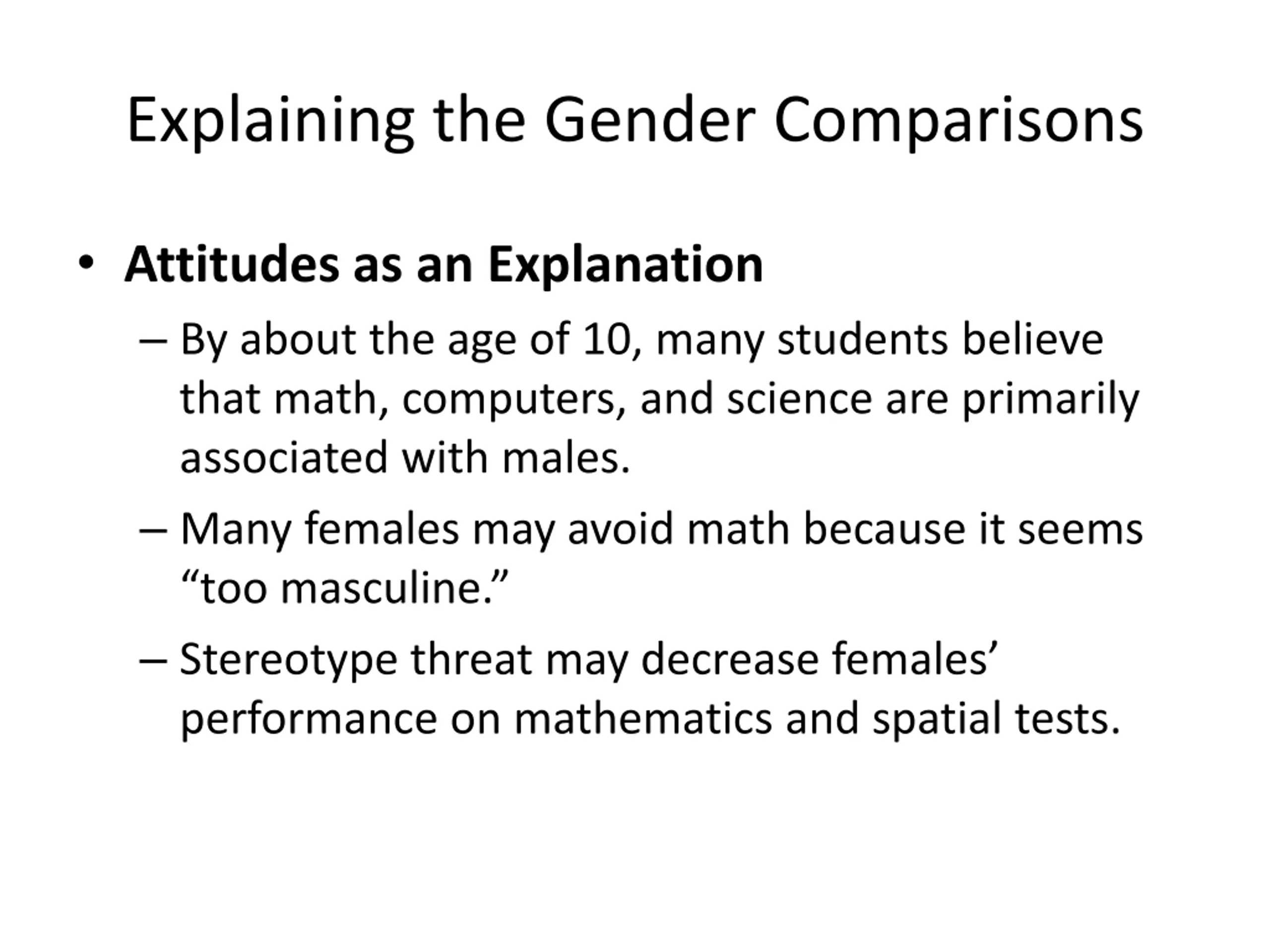 Explaining the Gender Comparisons

• Attitudes as an Explanation

– By about the age of 10, many students believe that math, computers, and science are primarily associated with males.

– Many females may avoid math because it seems “too masculine.”

– Stereotype threat may decrease females’ performance on mathematics and spatial tests.